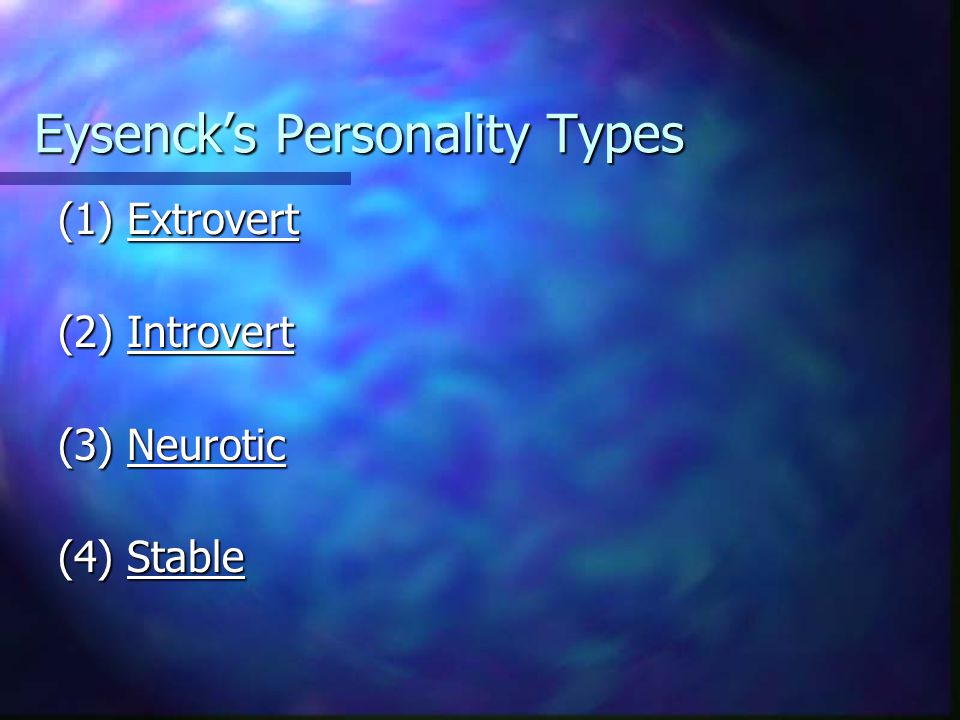 Eysenck's Personality Types

(1) Extrovert

(2) Introvert

(3) Neurotic

(4) Stable